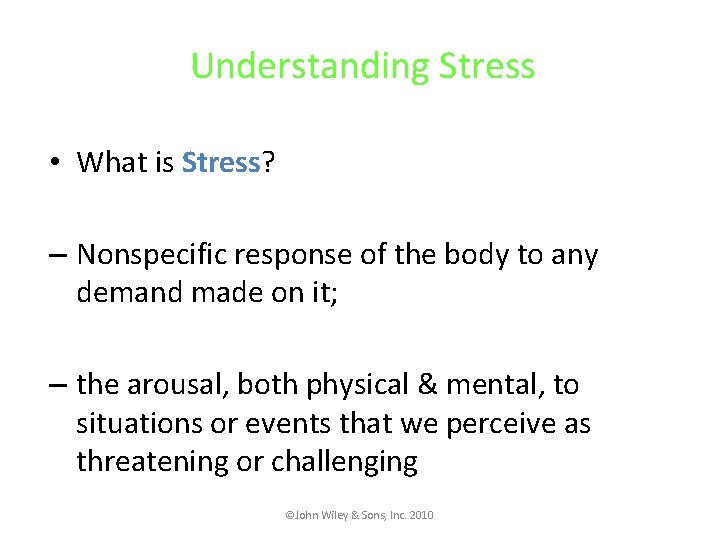 Understanding Stress

• What is Stress?

– Nonspecific response of the body to any demand made on it;

– the arousal, both physical & mental, to situations or events that we perceive as threatening or challenging

©John Wiley & Sons, Inc. 2010